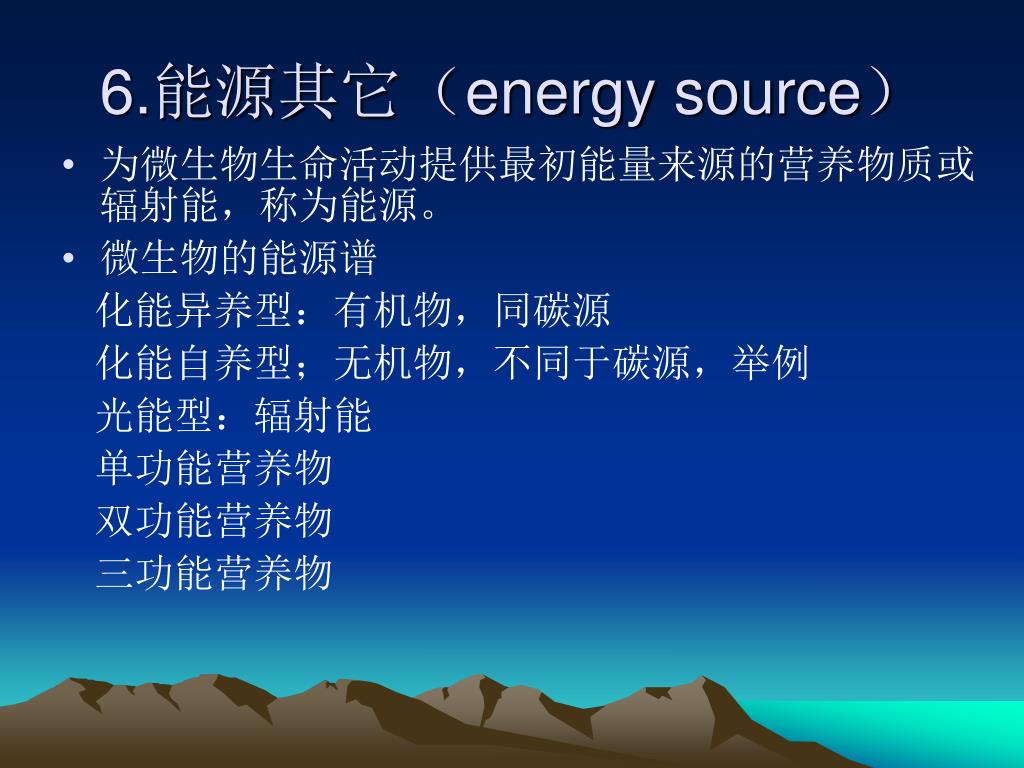 6.能源其它（energy source）

• 为微生物生命活动提供最初能量来源的营养物质或辐射能，称为能源。

• 微生物的能源谱

化能异养型：有机物，同碳源

化能自养型；无机物，不同于碳源，举例

光能型：辐射能

单功能营养物

双功能营养物

三功能营养物